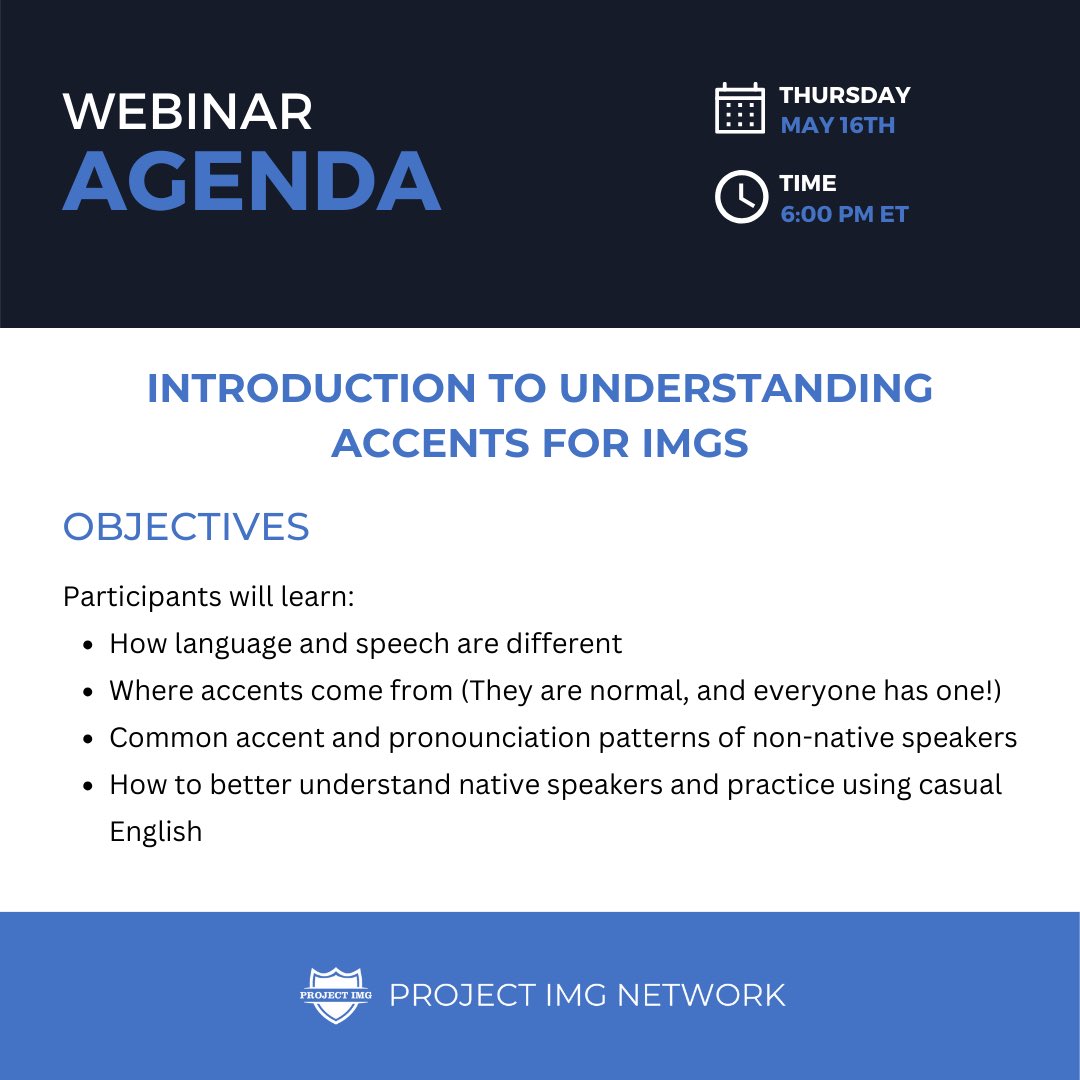 WEBINAR
AGENDA

THURSDAY
MAY 16TH

TIME
6:00 PM ET

INTRODUCTION TO UNDERSTANDING ACCENTS FOR IMGS

OBJECTIVES

Participants will learn:

- How language and speech are different
- Where accents come from (They are normal, and everyone has one!)
- Common accent and pronounciation patterns of non-native speakers
- How to better understand native speakers and practice using casual English

PROJECT IMG

PROJECT IMG NETWORK